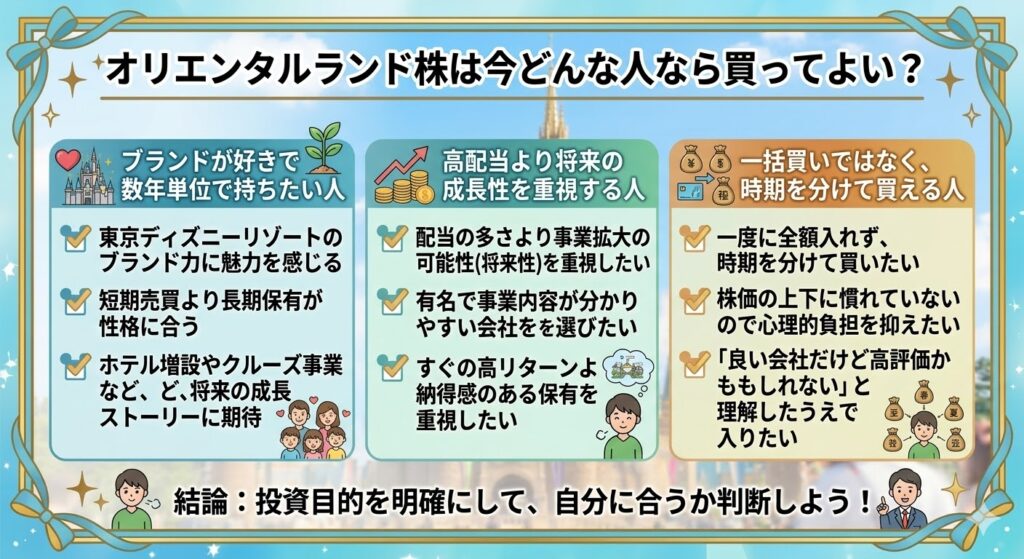 オリエンタルランド株は今どんな人なら買ってよい？

ブランドが好きで数年単位で持ちたい人

東京ディズニーリゾートのブランド力に魅力を感じる

短期売買より長期保有が性格に合う

ホテル増設やクルーズ事業など、ど、将来の成長ストーリーに期待

高配当より将来の成長性を重視する人

配当の多さより事業拡大の可能性(将来性)を重視したい

有名で事業内容が分かりやすい会社をを選びたい

すぐの高リターンよ納得感のある保有を重視したい

一括買いではなく、時期を分けて買える人

一度に全額入れず、時期を分けて買いたい

株価の上下に慣れていないので心理的負担を抑えたい

「良い会社だけど高評価かももしれない」と理解したうえで入りたい

結論：投資目的を明確にして、自分に合うか判断しよう！